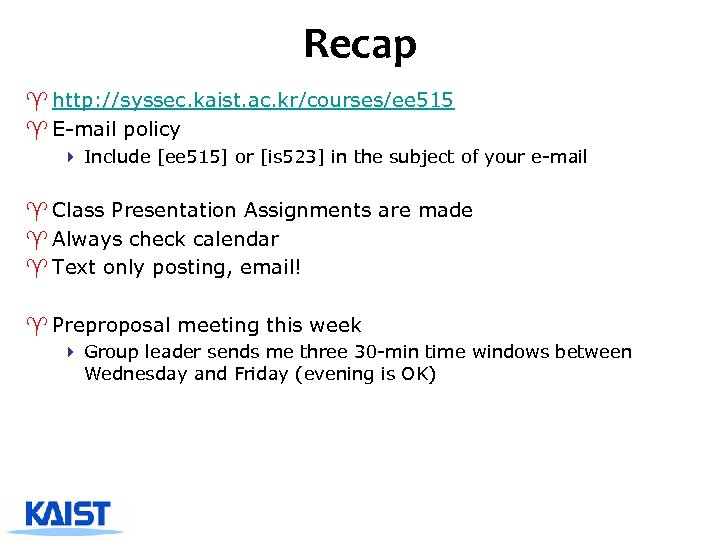 Recap

http://syssec.kaist.ac.kr/courses/ee515

E-mail policy

Include [ee515] or [is523] in the subject of your e-mail

Class Presentation Assignments are made

Always check calendar

Text only posting, email!

Preproposal meeting this week

Group leader sends me three 30-min time windows between Wednesday and Friday (evening is OK)

KAIST